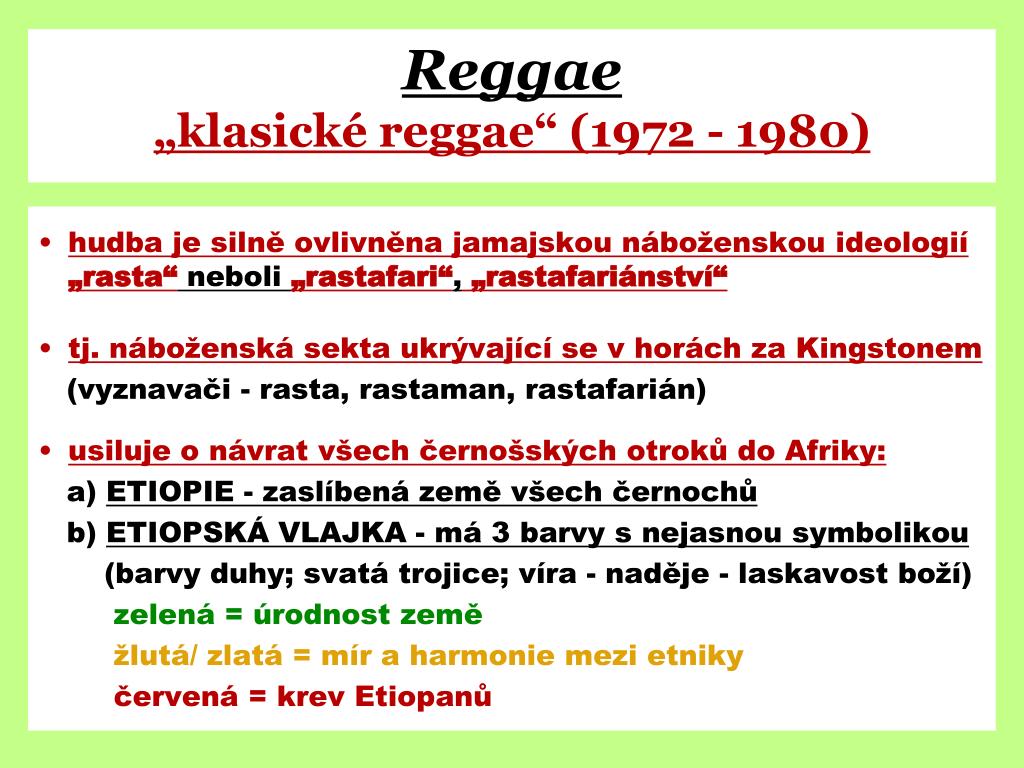 Reggae
„klasické reggae“ (1972 - 1980)

• hudba je silně ovlivněna jamajskou náboženskou ideologií „rasta“ neboli „rastafari“, „rastafariánství“

• tj. náboženská sekta ukrývající se v horách za Kingstonem (vyznavači - rasta, rastaman, rastafarián)

• usiluje o návrat všech černošských otroků do Afriky:
a) ETIOPIE - zaslíbená země všech černochů
b) ETIOPSKÁ VLAJKA - má 3 barvy s nejasnou symbolikou
(barvy duhy; svatá trojice; víra - naděje - laskavost boží)
zelená = úrodnost země
žlutá/ zlatá = mír a harmonie mezi etniky
červená = krev Etiopanů